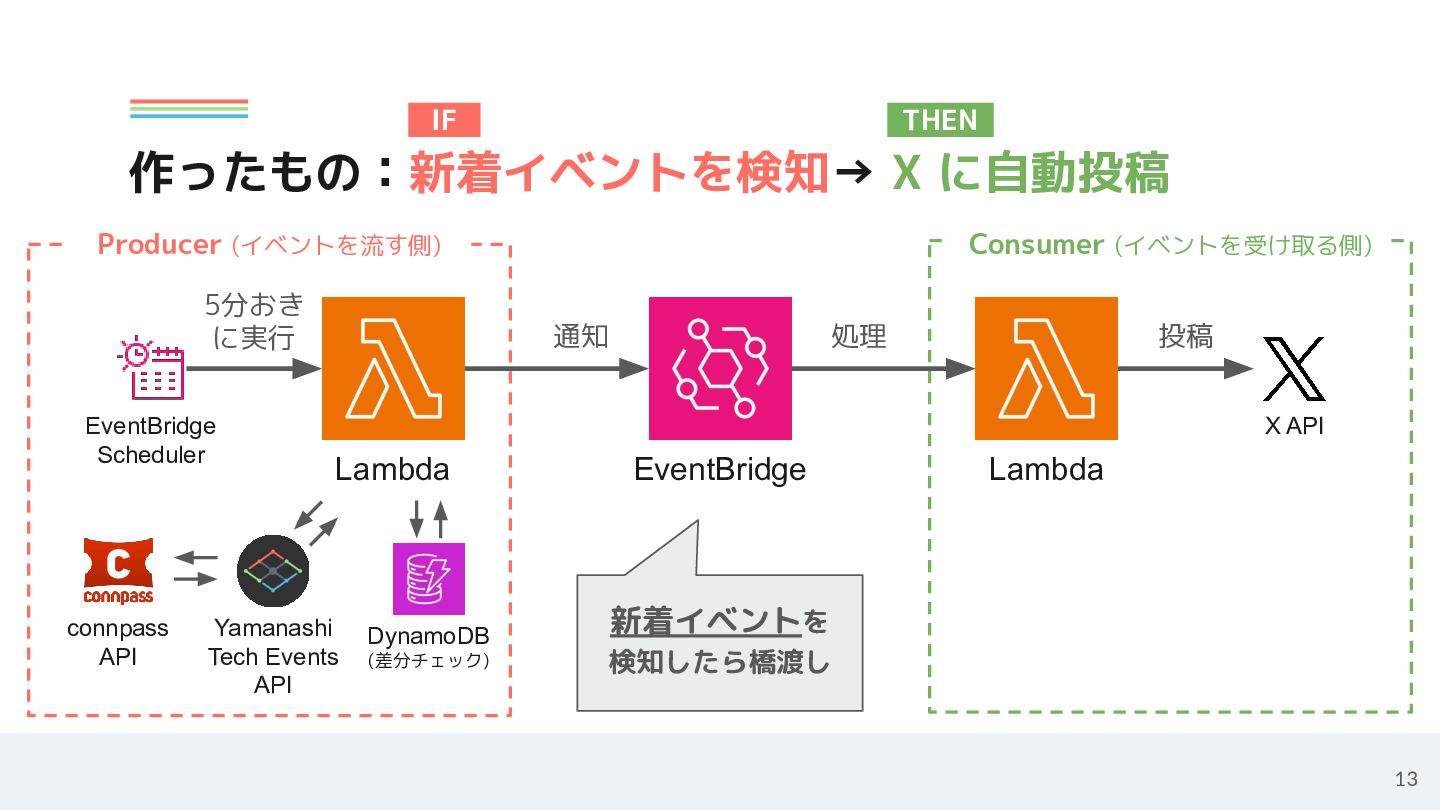 IF

THEN

作ったもの：新着イベントを検知→ X に自動投稿

Producer（イベントを流す側）

5分おきに実行

EventBridge Scheduler

Lambda

connpass

connpass API

Yamanashi Tech Events API

DynamoDB（差分チェック）

通知

EventBridge

新着イベントを検知したら橋渡し

処理

Consumer（イベントを受け取る側）

Lambda

投稿

X API

13